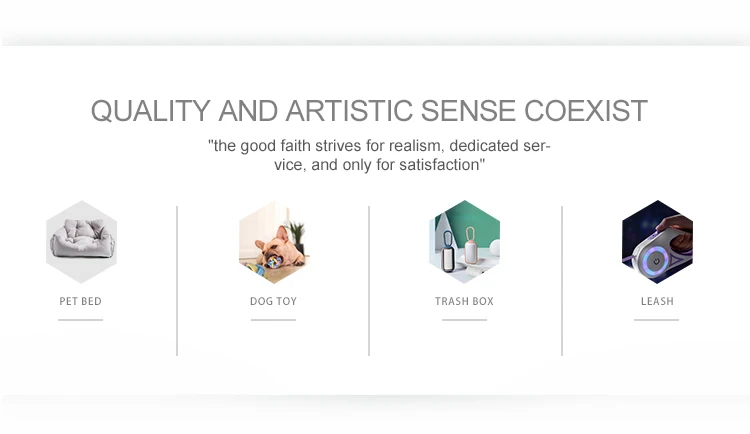 QUALITY AND ARTISTIC SENSE COEXIST

"the good faith strives for realism, dedicated service, and only for satisfaction"

PET BED

DOG TOY

TRASH BOX

LEASH